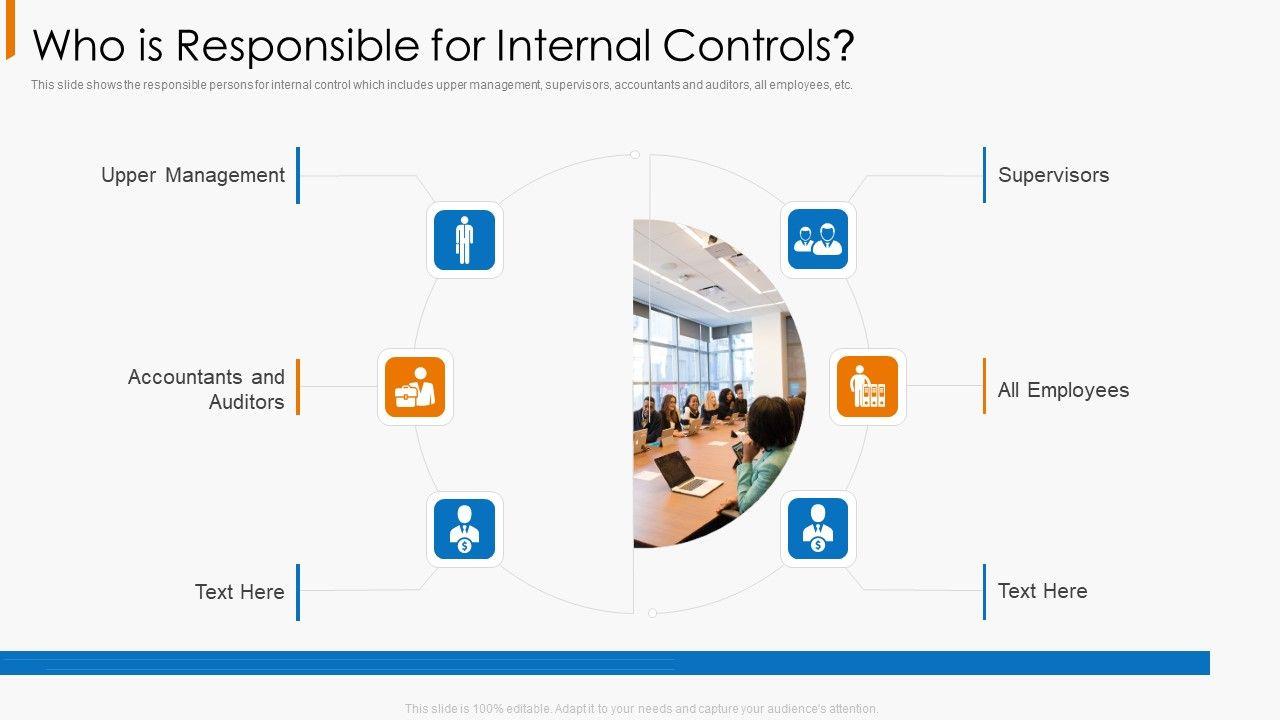 Who is Responsible for Internal Controls?

This slide shows the responsible persons for internal control which includes upper management, supervisors, accountants and auditors, all employees, etc.

Upper Management

Accountants and Auditors

Text Here

Supervisors

All Employees

Text Here

This slide is 100% editable. Adapt it to your needs and capture your audience's attention.